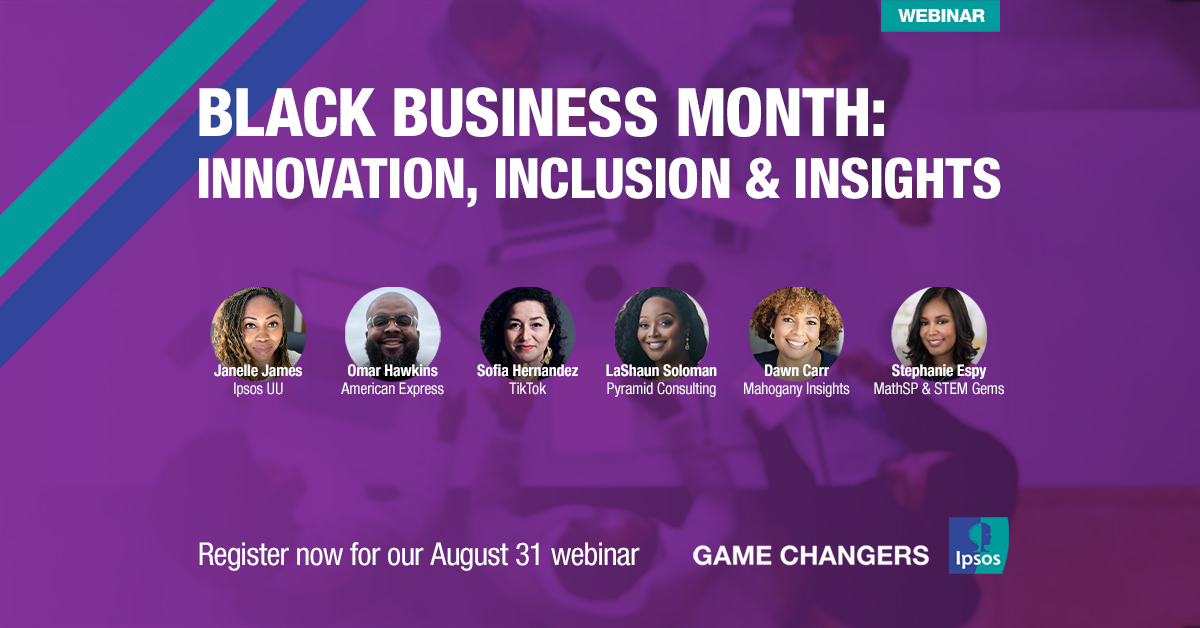 WEBINAR

BLACK BUSINESS MONTH: INNOVATION, INCLUSION & INSIGHTS

Janelle James
Ipsos UU

Omar Hawkins
American Express

Sofia Hernandez
TikTok

LaShaun Soloman
Pyramid Consulting

Dawn Carr
Mahogany Insights

Stephanie Espy
MathSP & STEM Gems

Register now for our August 31 webinar

GAME CHANGERS

Ipsos